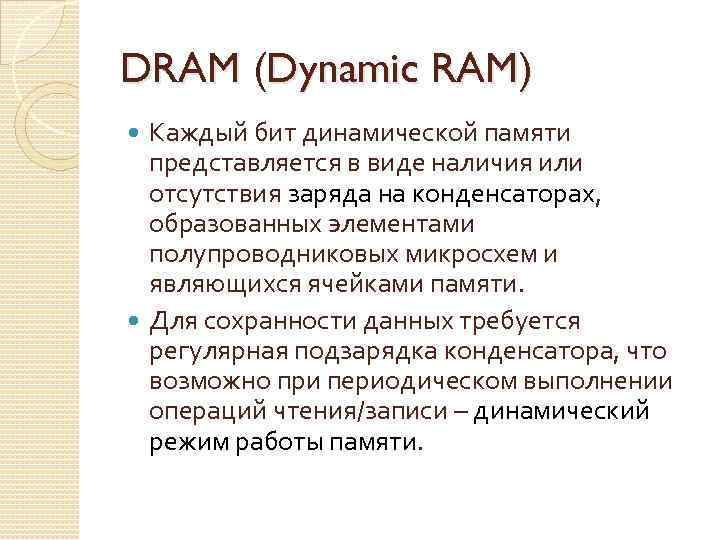 DRAM (Dynamic RAM)

Каждый бит динамической памяти представляется в виде наличия или отсутствия заряда на конденсаторах, образованных элементами полупроводниковых микросхем и являющихся ячейками памяти.

Для сохранности данных требуется регулярная подзарядка конденсатора, что возможно при периодическом выполнении операций чтения/записи – динамический режим работы памяти.